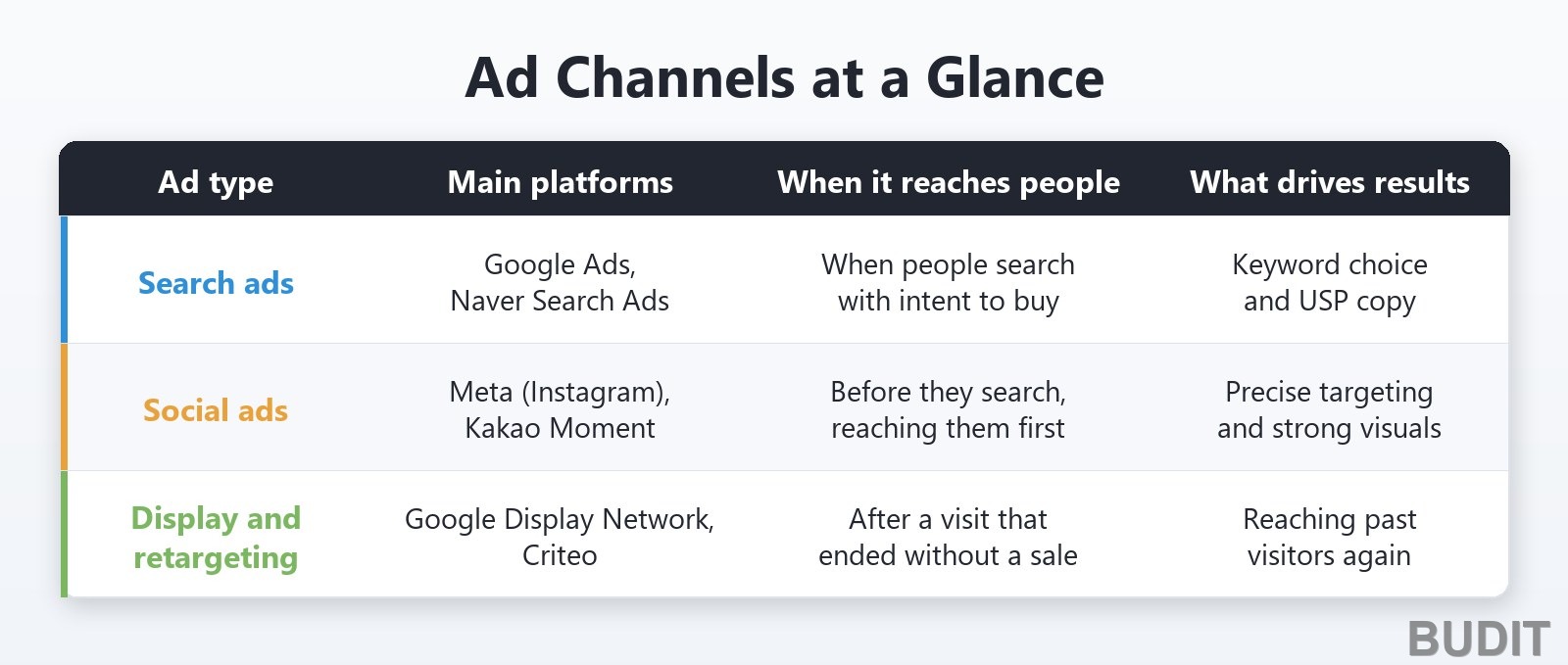 Ad Channels at a Glance

| Ad type | Main platforms | When it reaches people | What drives results |
|---|---|---|---|
| Search ads | Google Ads, Naver Search Ads | When people search with intent to buy | Keyword choice and USP copy |
| Social ads | Meta (Instagram), Kakao Moment | Before they search, reaching them first | Precise targeting and strong visuals |
| Display and retargeting | Google Display Network, Criteo | After a visit that ended without a sale | Reaching past visitors again |

BUDIT